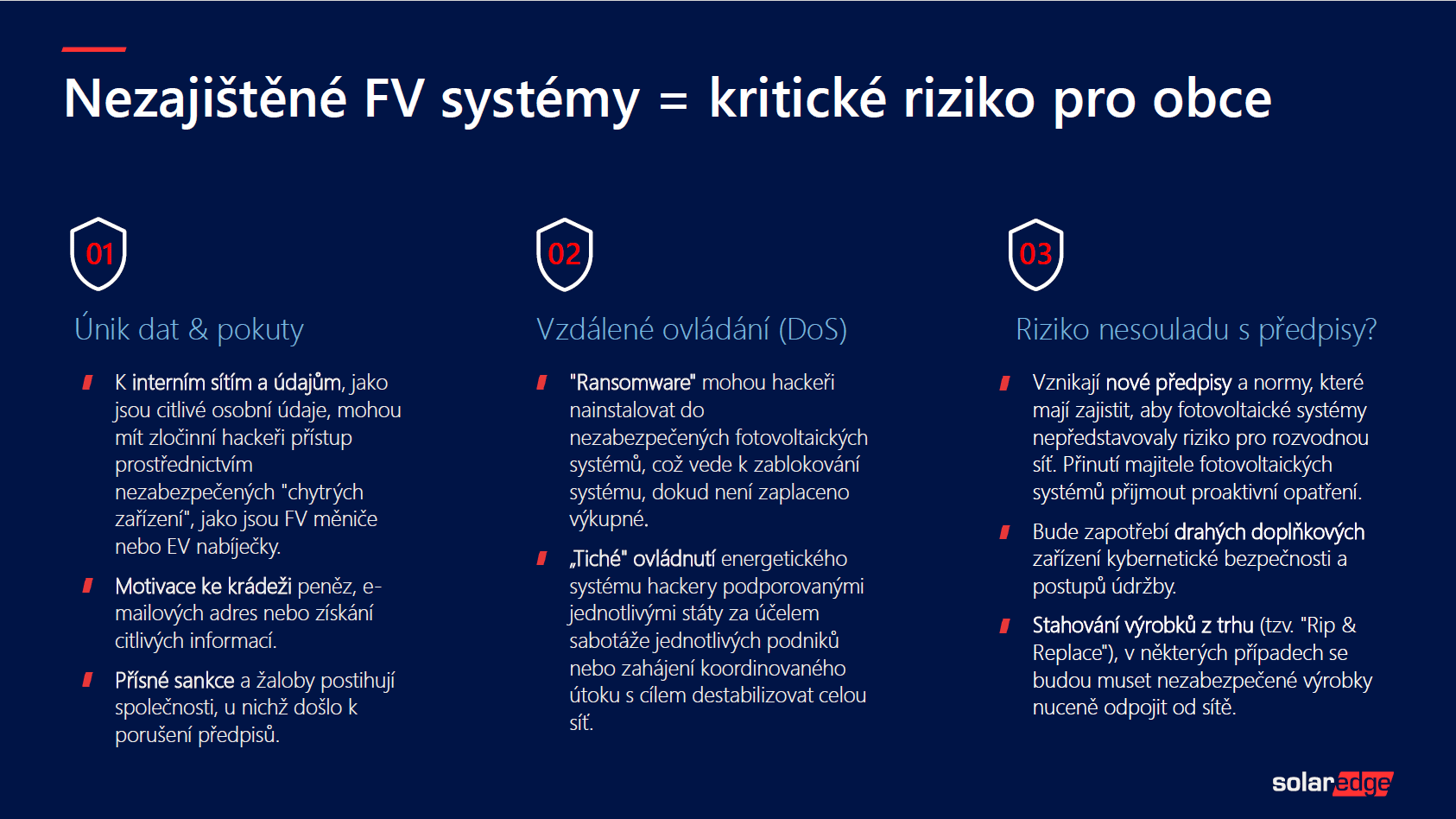 Nezajištěné FV systémy = kritické riziko pro obce

01

Únik dat & pokuty

K interním sítím a údajům, jako jsou citlivé osobní údaje, mohou mít zločinní hackeři přístup prostřednictvím nezabezpečených "chytrých zařízení", jako jsou FV měniče nebo EV nabíječky.

Motivace ke krádeži peněz, e-mailových adres nebo získání citlivých informací.

Přísné sankce a žaloby postihují společnosti, u nichž došlo k porušení předpisů.

02

Vzdálené ovládání (DoS)

"Ransomware" mohou hackeři nainstalovat do nezabezpečených fotovoltaických systémů, což vede k zablokování systému, dokud není zaplaceno výkupné.

„Tiché" ovládnutí energetického systému hackery podporovanými jednotlivými státy za účelem sabotáže jednotlivých podniků nebo zahájení koordinovaného útoku s cílem destabilizovat celou síť.

03

Riziko nesouladu s předpisy?

Vznikají nové předpisy a normy, které mají zajistit, aby fotovoltaické systémy nepředstavovaly riziko pro rozvodnou síť. Přinutí majitele fotovoltaických systémů přijmout proaktivní opatření.

Bude zapotřebí drahých doplňkových zařízení kybernetické bezpečnosti a postupů údržby.

Stahování výrobků z trhu (tzv. "Rip & Replace"), v některých případech se budou muset nezabezpečené výrobky nuceně odpojit od sítě.

solaredge